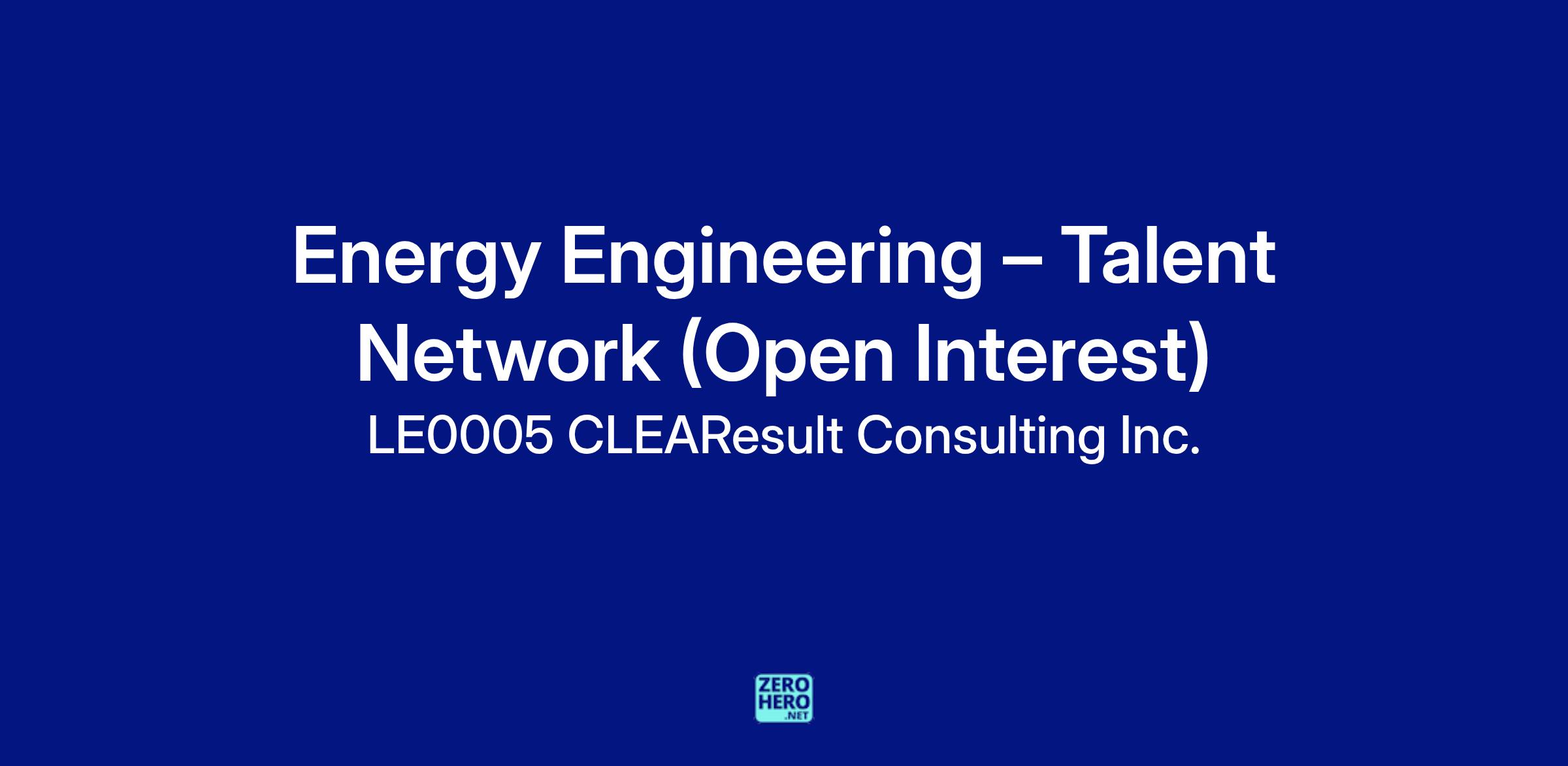 Energy Engineering – Talent Network (Open Interest)

LE0005 CLEAResult Consulting Inc.

ZERO
HERO
.NET